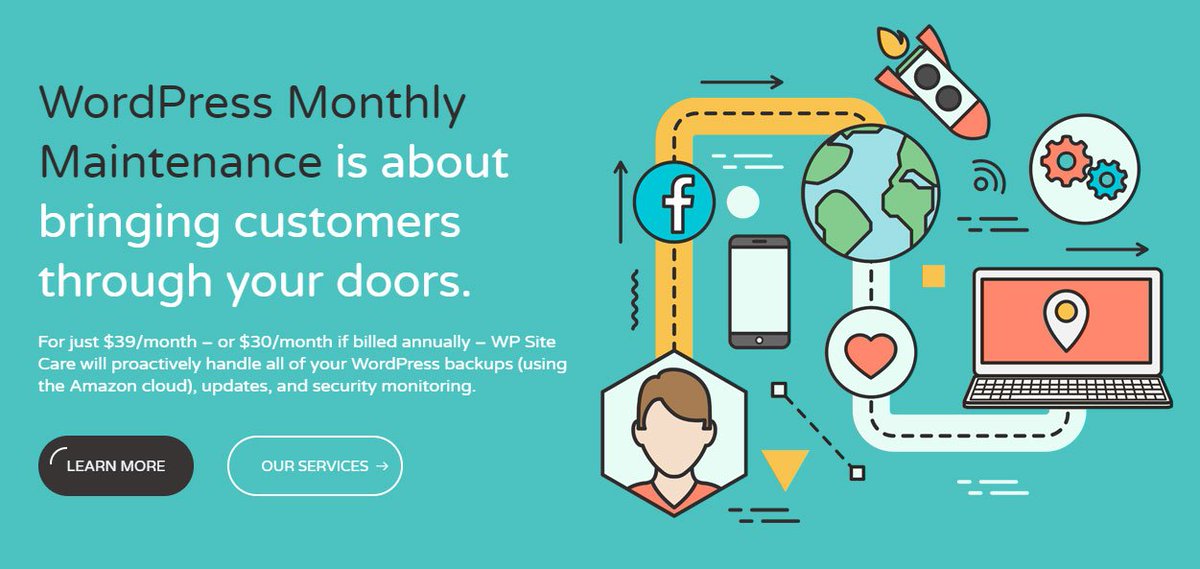 WordPress Monthly Maintenance is about bringing customers through your doors.

For just \$39/month – or \$30/month if billed annually – WP Site Care will proactively handle all of your WordPress backups (using the Amazon cloud), updates, and security monitoring.

LEARN MORE

OUR SERVICES →

f